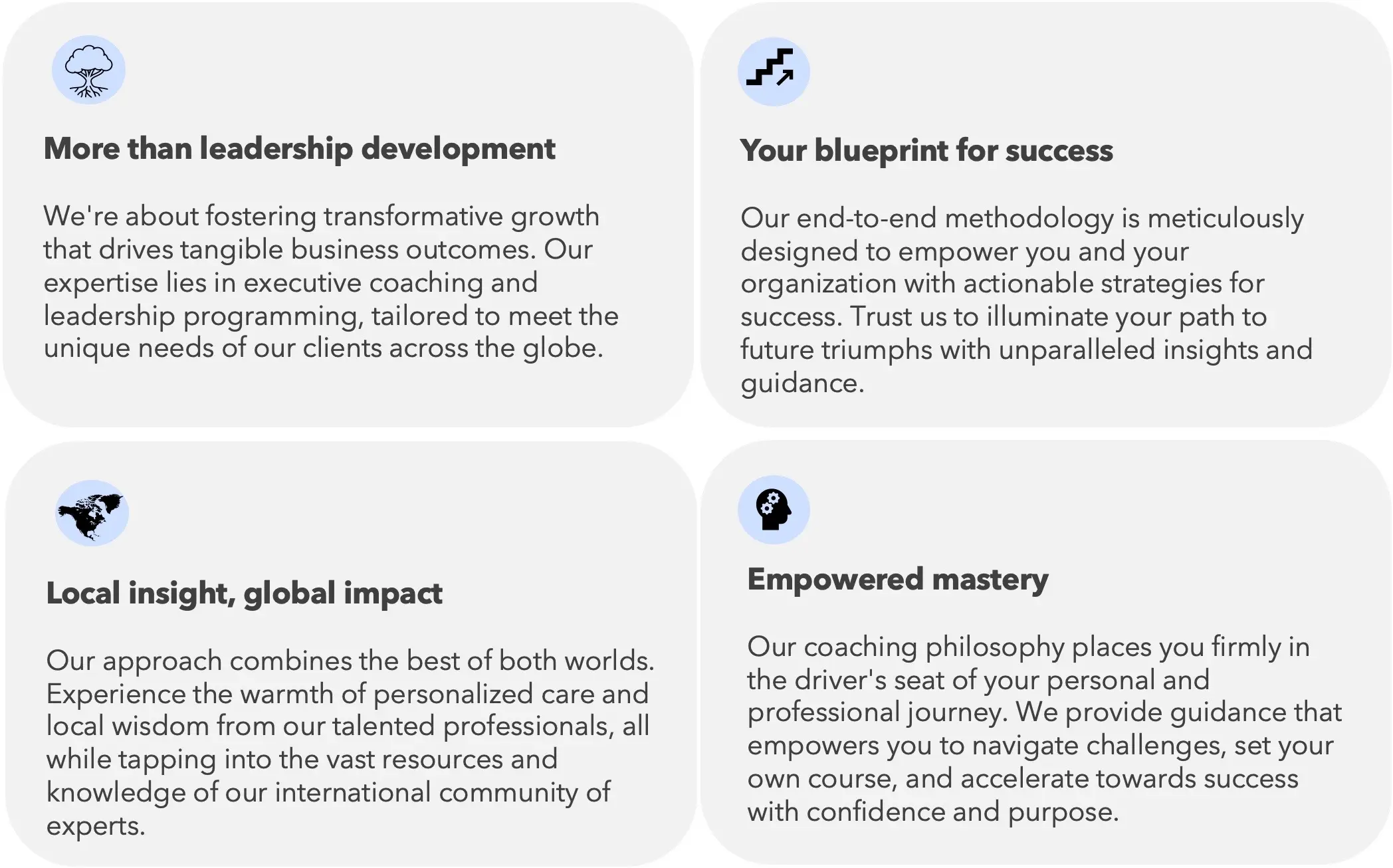 More than leadership development

We're about fostering transformative growth that drives tangible business outcomes. Our expertise lies in executive coaching and leadership programming, tailored to meet the unique needs of our clients across the globe.

Your blueprint for success

Our end-to-end methodology is meticulously designed to empower you and your organization with actionable strategies for success. Trust us to illuminate your path to future triumphs with unparalleled insights and guidance.

Local insight, global impact

Our approach combines the best of both worlds. Experience the warmth of personalized care and local wisdom from our talented professionals, all while tapping into the vast resources and knowledge of our international community of experts.

Empowered mastery

Our coaching philosophy places you firmly in the driver's seat of your personal and professional journey. We provide guidance that empowers you to navigate challenges, set your own course, and accelerate towards success with confidence and purpose.